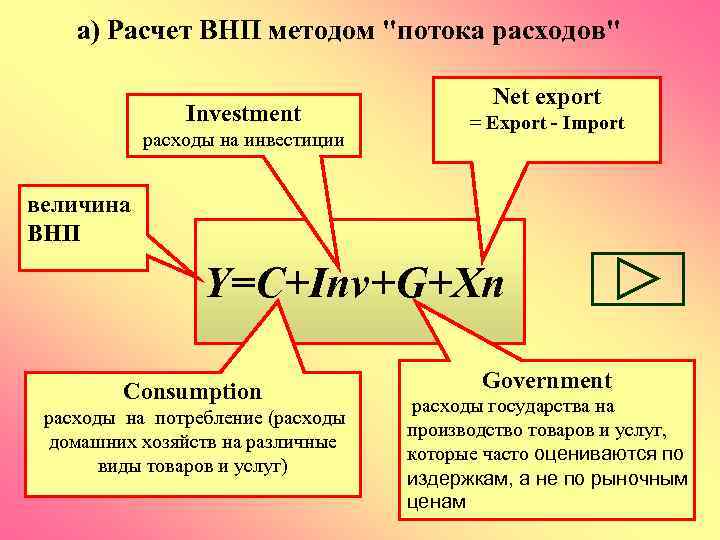 а) Расчет ВНП методом "потока расходов"

Investment
расходы на инвестиции

Net export
= Export - Import

величина ВНП

$Y=C+Inv+G+Xn$

Consumption
расходы на потребление (расходы домашних хозяйств на различные виды товаров и услуг)

Government
расходы государства на производство товаров и услуг, которые часто оцениваются по издержкам, а не по рыночным ценам